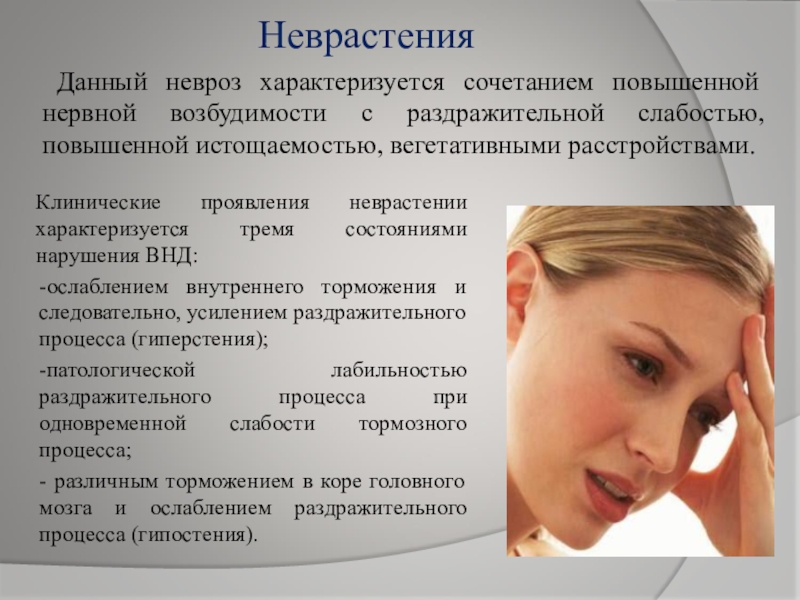 Неврастения

Данный невроз характеризуется сочетанием повышенной нервной возбудимости с раздражительной слабостью, повышенной истощаемостью, вегетативными расстройствами.

Клинические проявления неврастении характеризуется тремя состояниями нарушения ВНД:

-ослаблением внутреннего торможения и следовательно, усилением раздражительного процесса (гиперстения);

-патологической лабильностью раздражительного процесса при одновременной слабости тормозного процесса;

- различным торможением в коре головного мозга и ослаблением раздражительного процесса (гипостения).